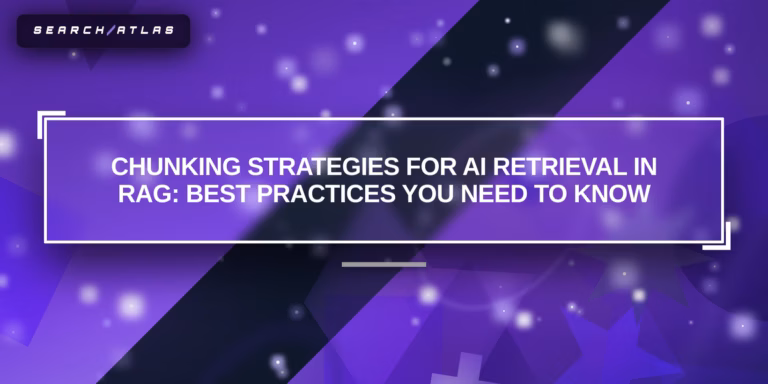 SEARCH/ATLAS

CHUNKING STRATEGIES FOR AI RETRIEVAL IN RAG: BEST PRACTICES YOU NEED TO KNOW